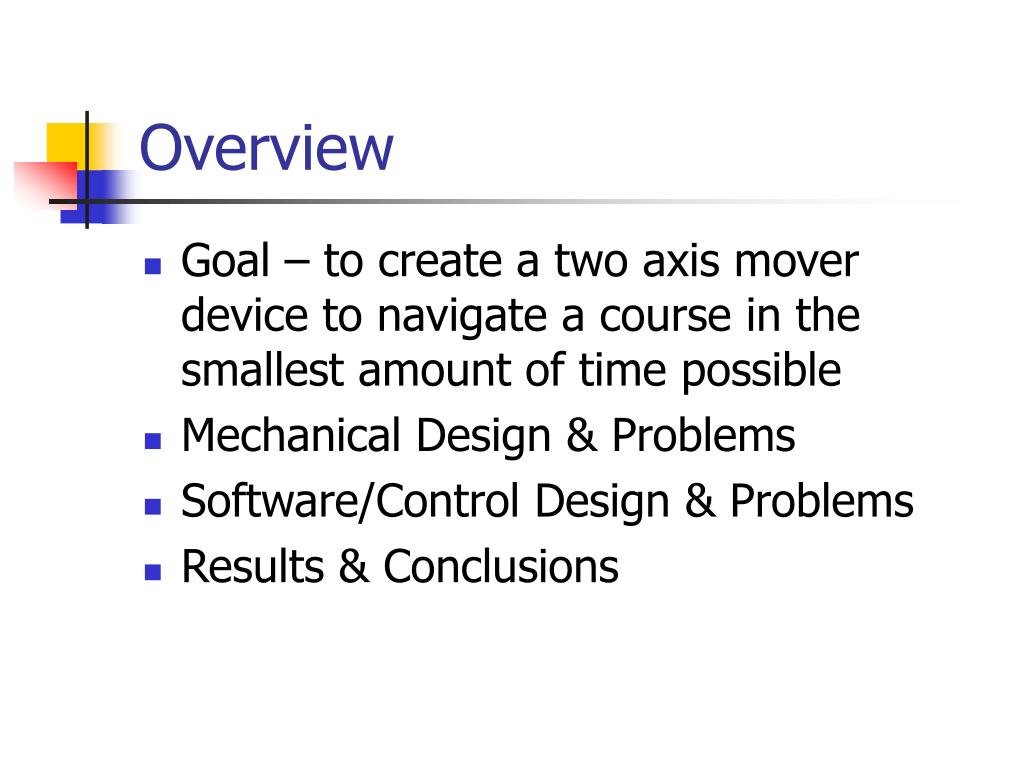 Overview

- Goal – to create a two axis mover device to navigate a course in the smallest amount of time possible
- Mechanical Design & Problems
- Software/Control Design & Problems
- Results & Conclusions